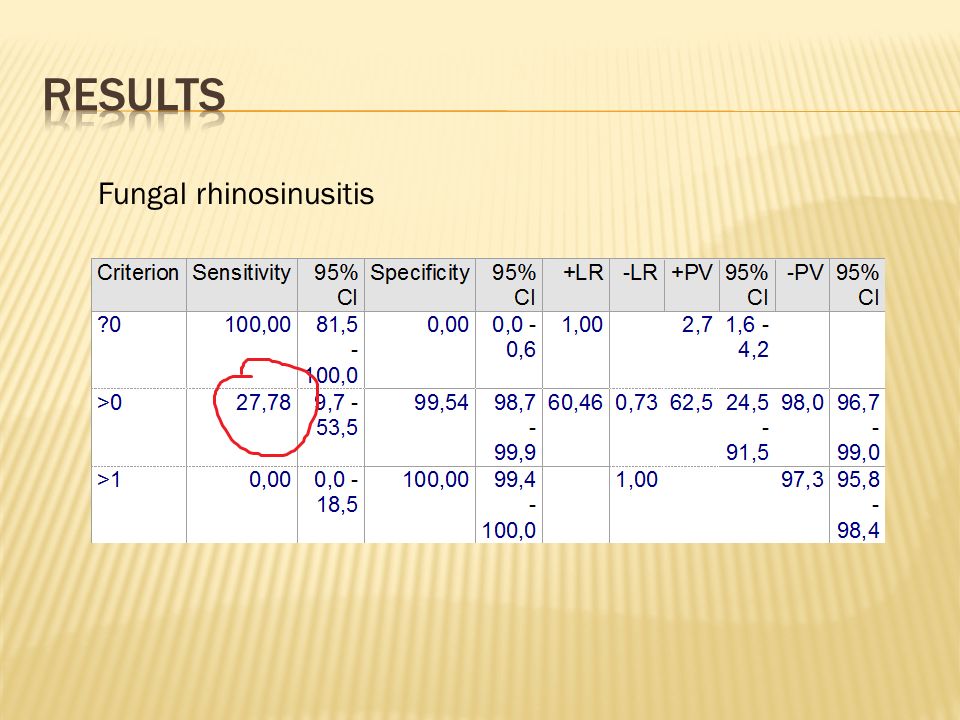 RESULTS

Fungal rhinosinusitis

| Criterion | Sensitivity | 95% CI | Specificity | 95% CI | +LR | -LR | +PV | 95% CI | -PV | 95% CI |
|---|---|---|---|---|---|---|---|---|---|---|
| ?0 | 100,00 | 81,5 - 100,0 | 0,00 | 0,0 - 0,6 | 1,00 | | 2,7 | 1,6 - 4,2 | | |
| >0 | 27,78 | 9,7 - 53,5 | 99,54 | 98,7 - 99,9 | 60,46 | 0,73 | 62,5 | 24,5 - 91,5 | 98,0 | 96,7 - 99,0 |
| >1 | 0,00 | 0,0 - 18,5 | 100,00 | 99,4 - 100,0 | | 1,00 | | | 97,3 | 95,8 - 98,4 |